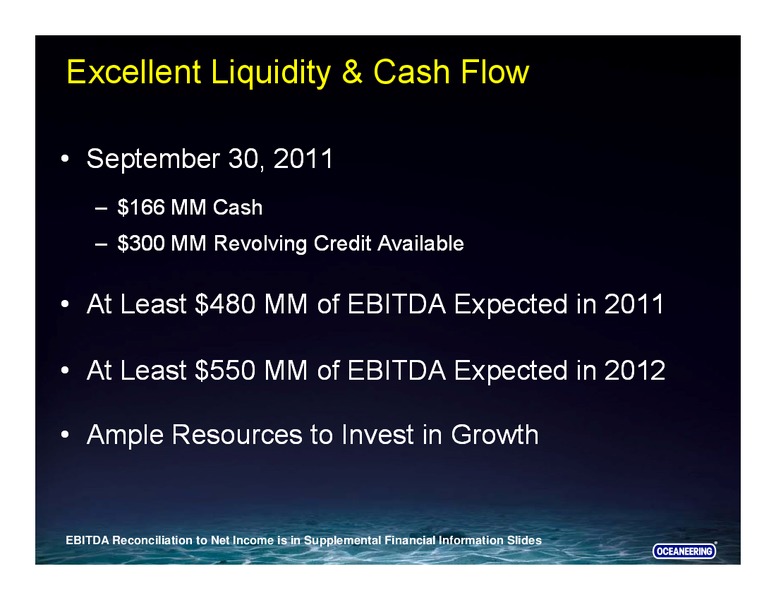 Excellent Liquidity & Cash Flow

• September 30, 2011

– \$166 MM Cash

– \$300 MM Revolving Credit Available

• At Least \$480 MM of EBITDA Expected in 2011

• At Least \$550 MM of EBITDA Expected in 2012

• Ample Resources to Invest in Growth

EBITDA Reconciliation to Net Income is in Supplemental Financial Information Slides

OCEANEERING